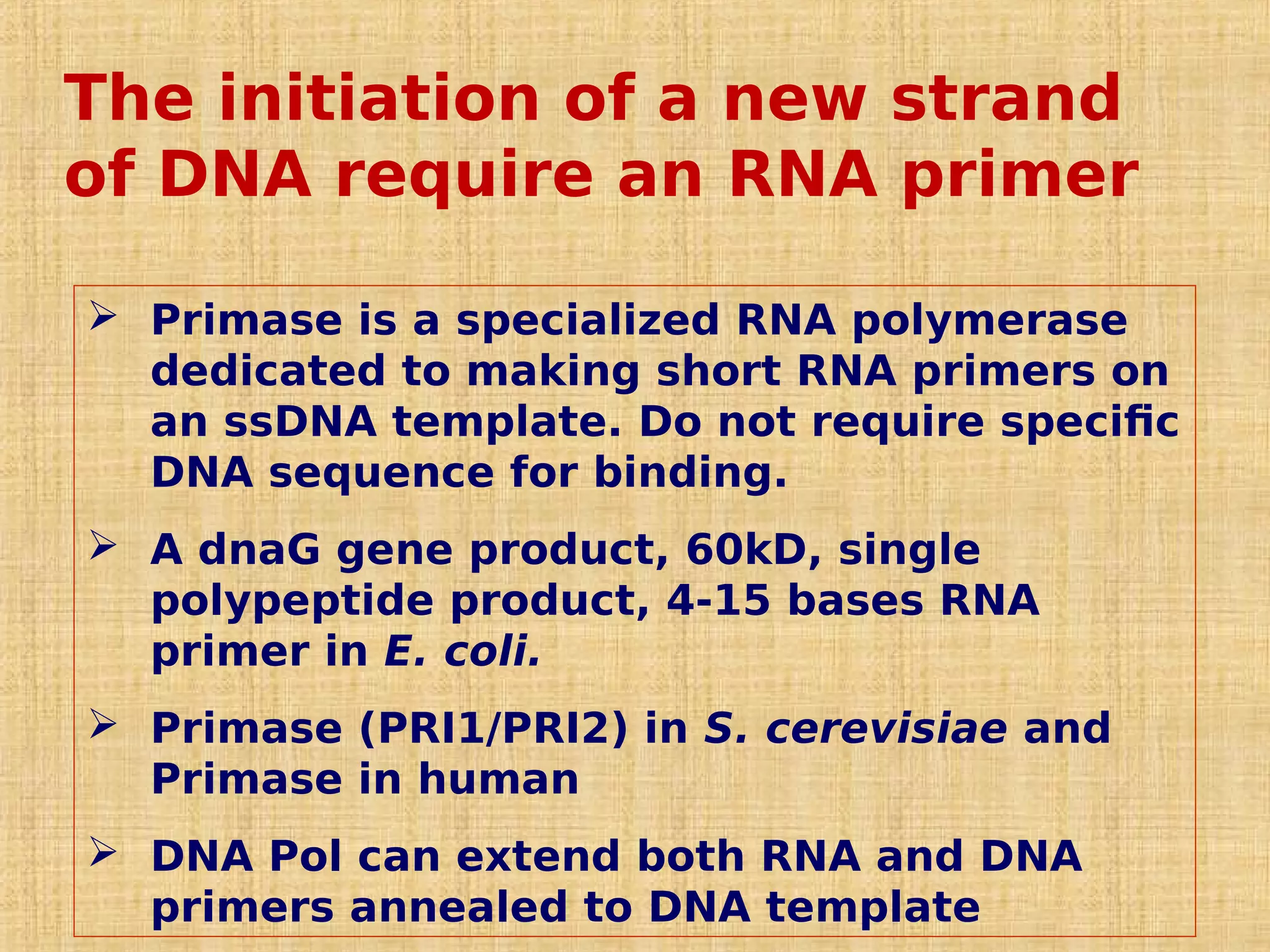 The initiation of a new strand of DNA require an RNA primer

➢ Primase is a specialized RNA polymerase dedicated to making short RNA primers on an ssDNA template. Do not require specific DNA sequence for binding.

➢ A dnaG gene product, 60kD, single polypeptide product, 4-15 bases RNA primer in E. coli.

➢ Primase (PRI1/PRI2) in S. cerevisiae and Primase in human

➢ DNA Pol can extend both RNA and DNA primers annealed to DNA template